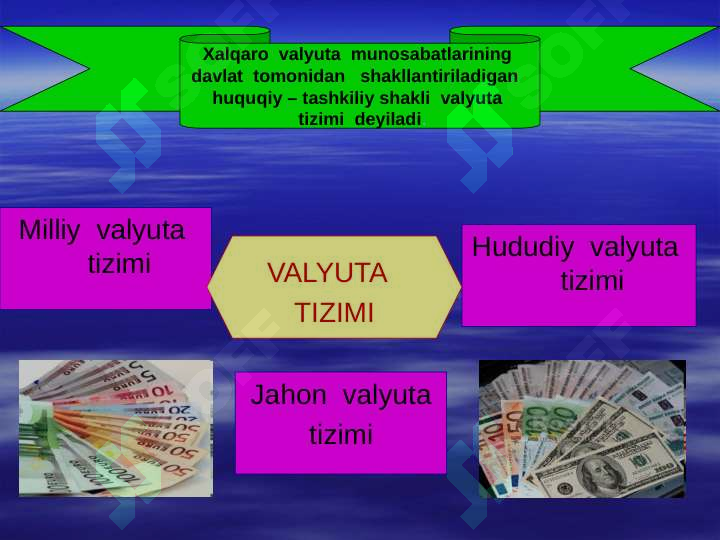 Xalqaro valyuta munosabatlarining davlat tomonidan shakllantiriladigan huquqiy – tashkiliy shakli valyuta tizimi deyiladi.

Milliy valyuta tizimi

VALYUTA TIZIMI

Hududiy valyuta tizimi

Jahon valyuta tizimi